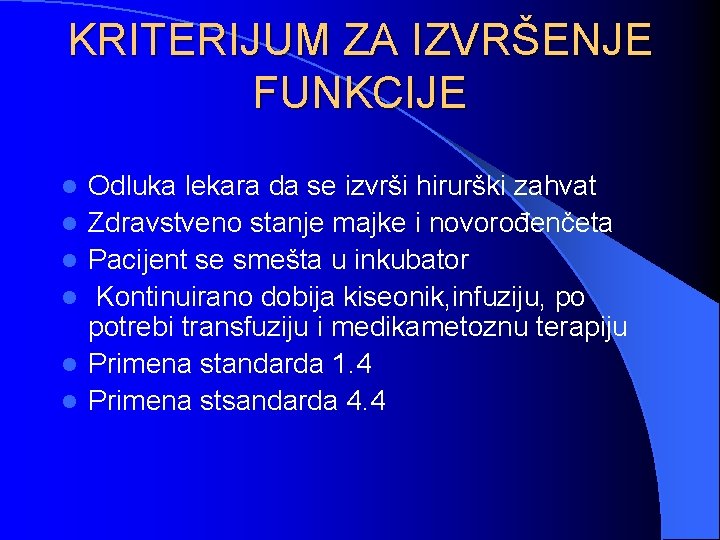 KRITERIJUM ZA IZVRŠENJE FUNKCIJE

- Odluka lekara da se izvrši hirurški zahvat
- Zdravstveno stanje majke i novorođenčeta
- Pacijent se smešta u inkubator
- Kontinuirano dobija kiseonik,infuziju, po potrebi transfuziju i medikametoznu terapiju
- Primena standarda 1.4
- Primena stsandarda 4.4